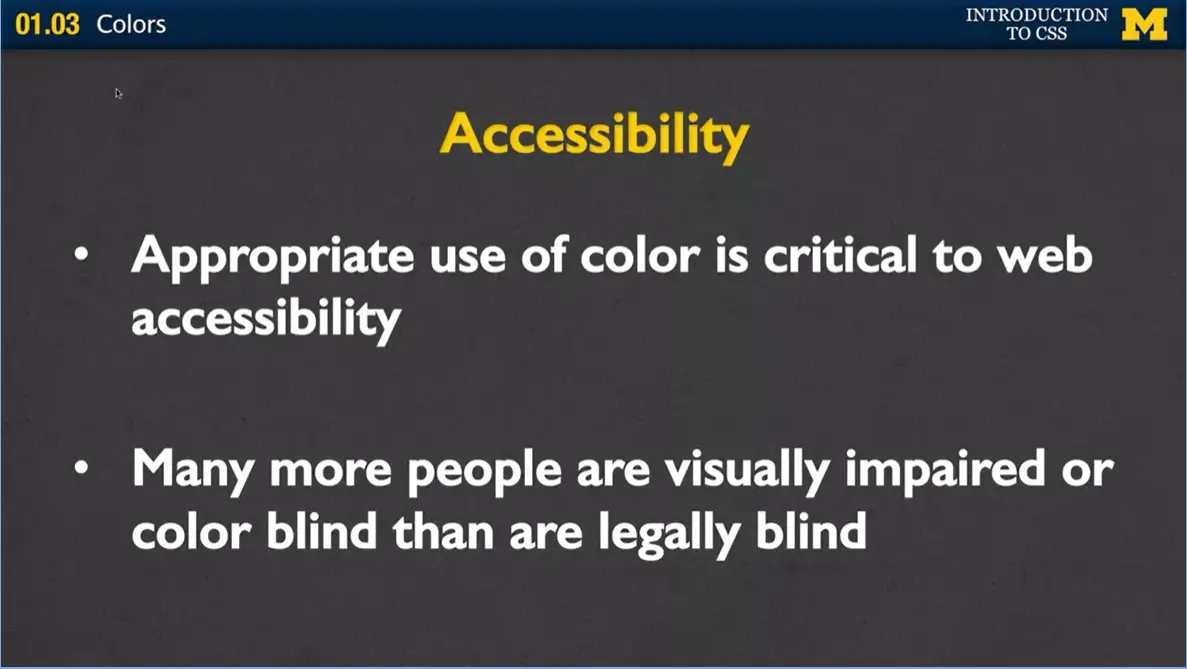 01.03 Colors

INTRODUCTION TO CSS

M

Accessibility

• Appropriate use of color is critical to web accessibility

• Many more people are visually impaired or color blind than are legally blind